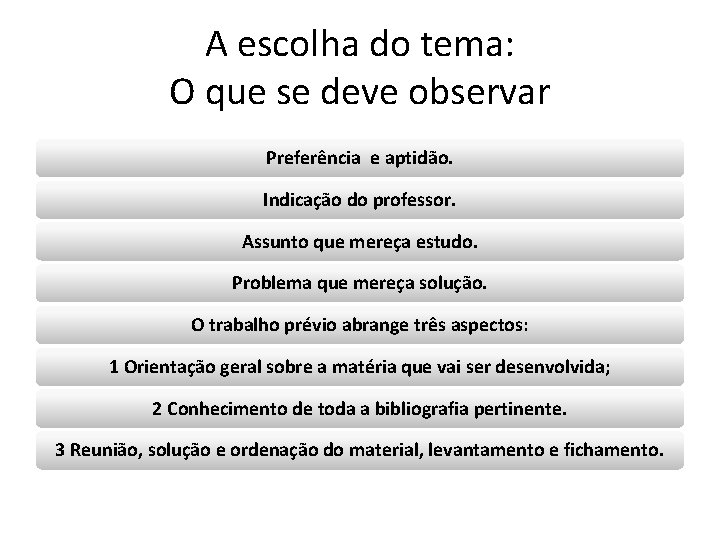 A escolha do tema:
O que se deve observar

Preferência e aptidão.

Indicação do professor.

Assunto que mereça estudo.

Problema que mereça solução.

O trabalho prévio abrange três aspectos:

1 Orientação geral sobre a matéria que vai ser desenvolvida;

2 Conhecimento de toda a bibliografia pertinente.

3 Reunião, solução e ordenação do material, levantamento e fichamento.